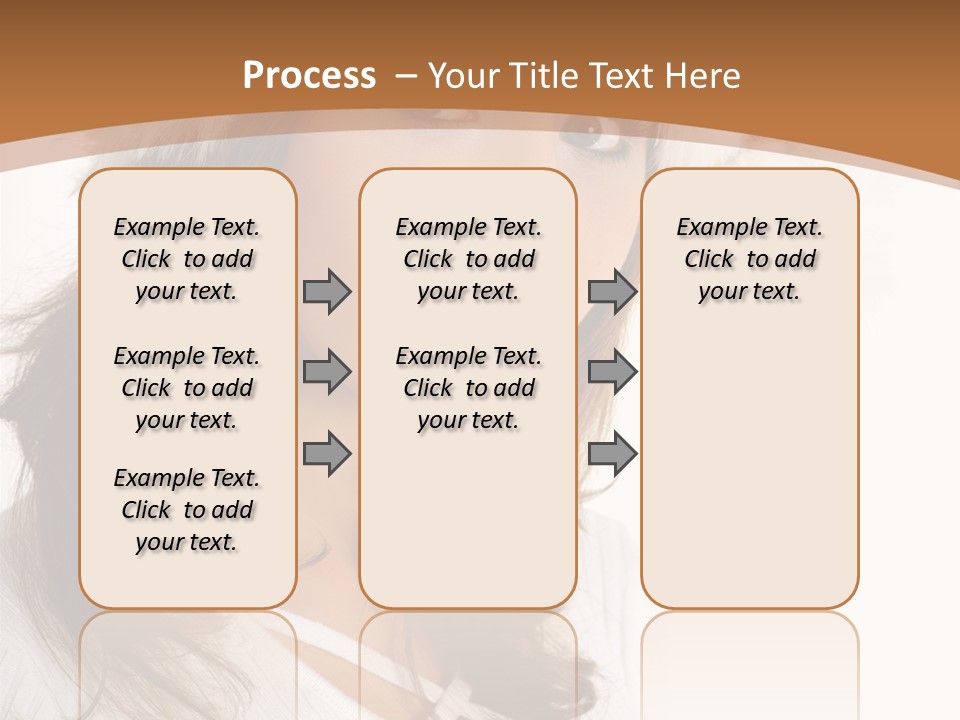 Process – Your Title Text Here

Example Text. Click to add your text.

Example Text. Click to add your text.

Example Text. Click to add your text.

Example Text. Click to add your text.

Example Text. Click to add your text.

Example Text. Click to add your text.